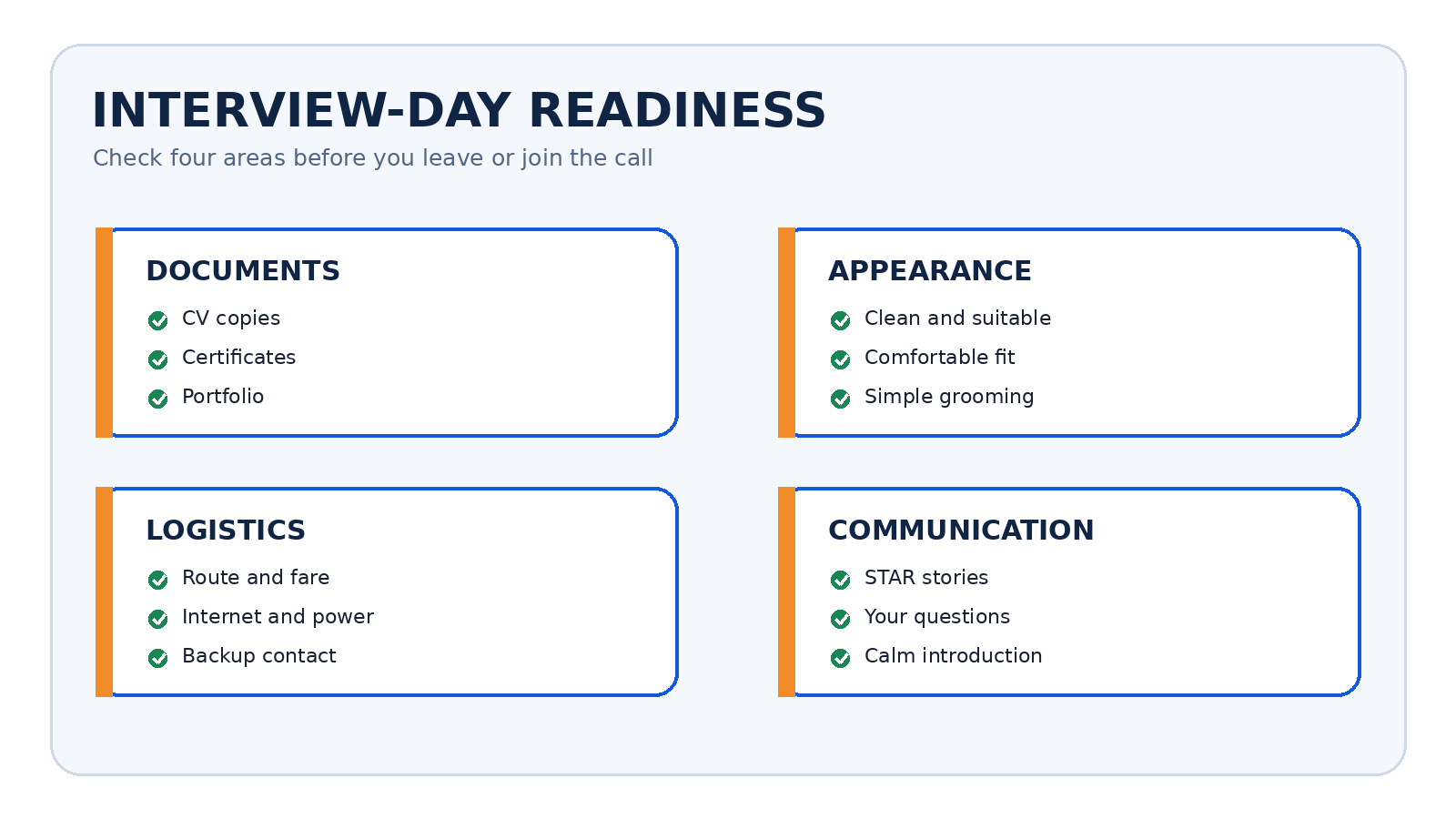 INTERVIEW-DAY READINESS

Check four areas before you leave or join the call

DOCUMENTS
CV copies
Certificates
Portfolio

APPEARANCE
Clean and suitable
Comfortable fit
Simple grooming

LOGISTICS
Route and fare
Internet and power
Backup contact

COMMUNICATION
STAR stories
Your questions
Calm introduction